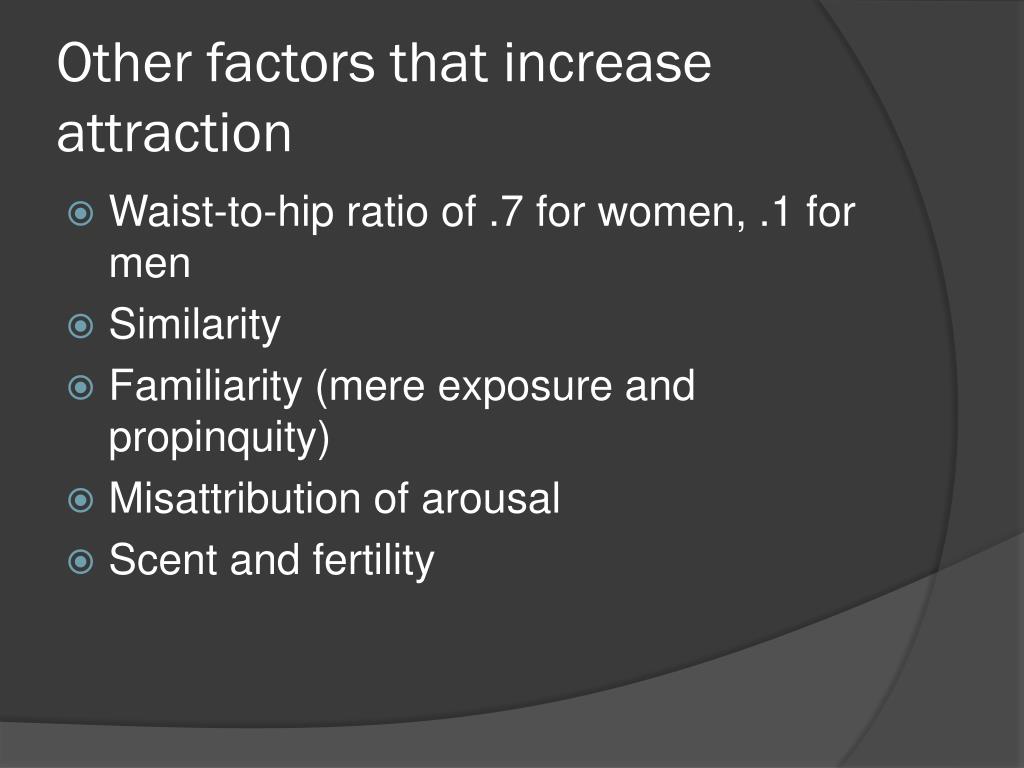 Other factors that increase attraction

Waist-to-hip ratio of .7 for women, .1 for men
Similarity
Familiarity (mere exposure and propinquity)
Misattribution of arousal
Scent and fertility